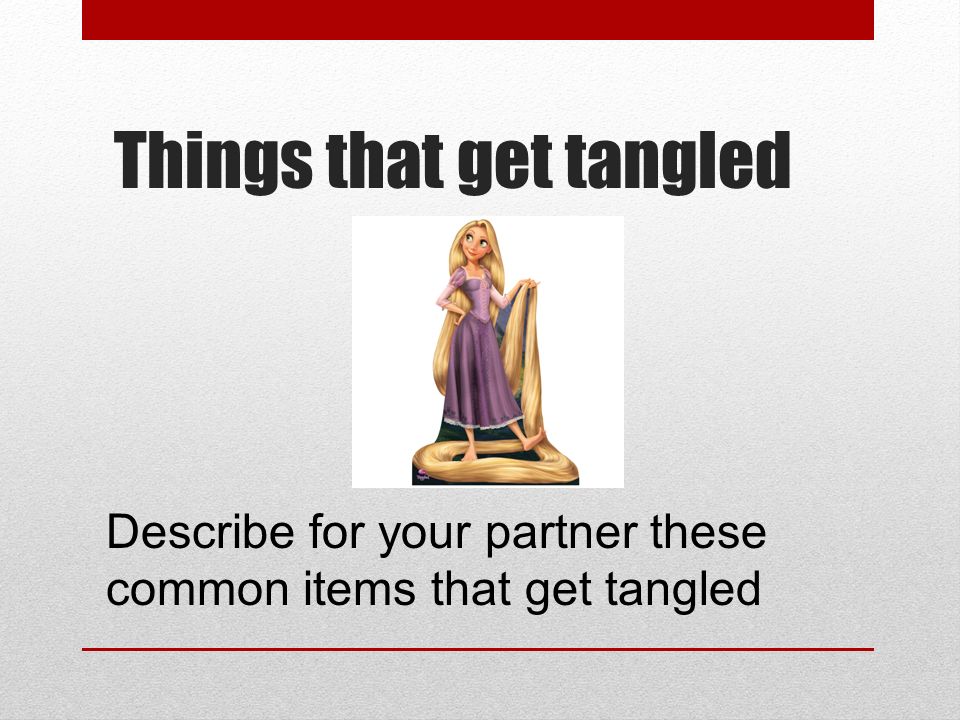 Things that get tangled

Describe for your partner these common items that get tangled